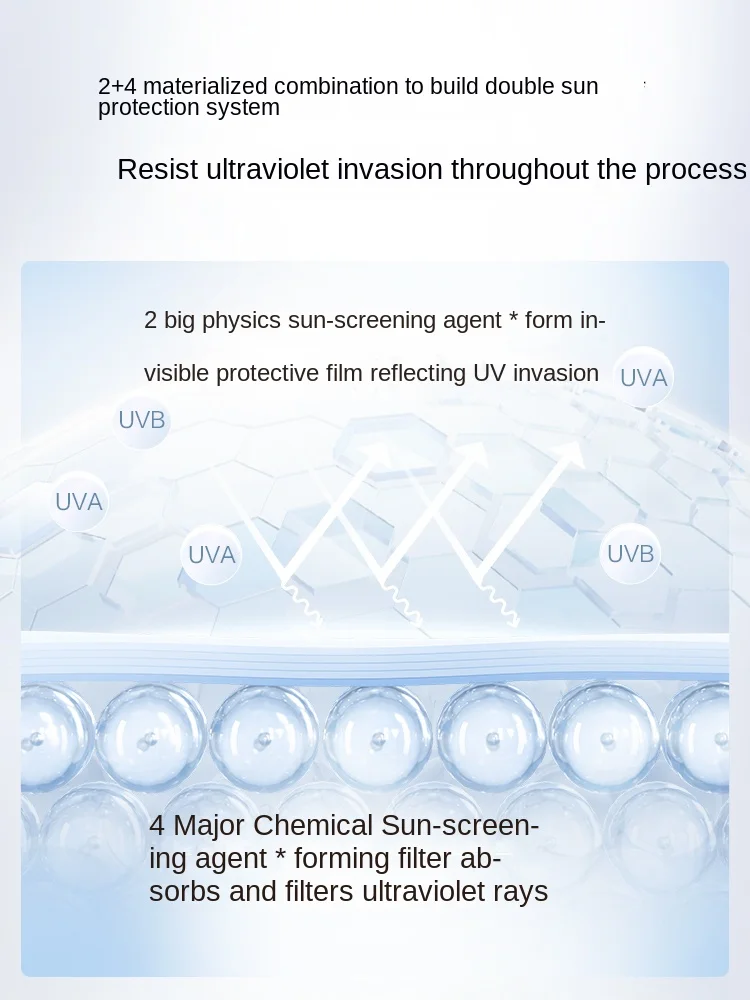 2+4 materialized combination to build double sun protection system

Resist ultraviolet invasion throughout the process

2 big physics sun-screening agent * form invisible protective film reflecting UV invasion

UVA

UVB

UVA

UVA

UVB

4 Major Chemical Sun-screening agent * forming filter absorbs and filters ultraviolet rays